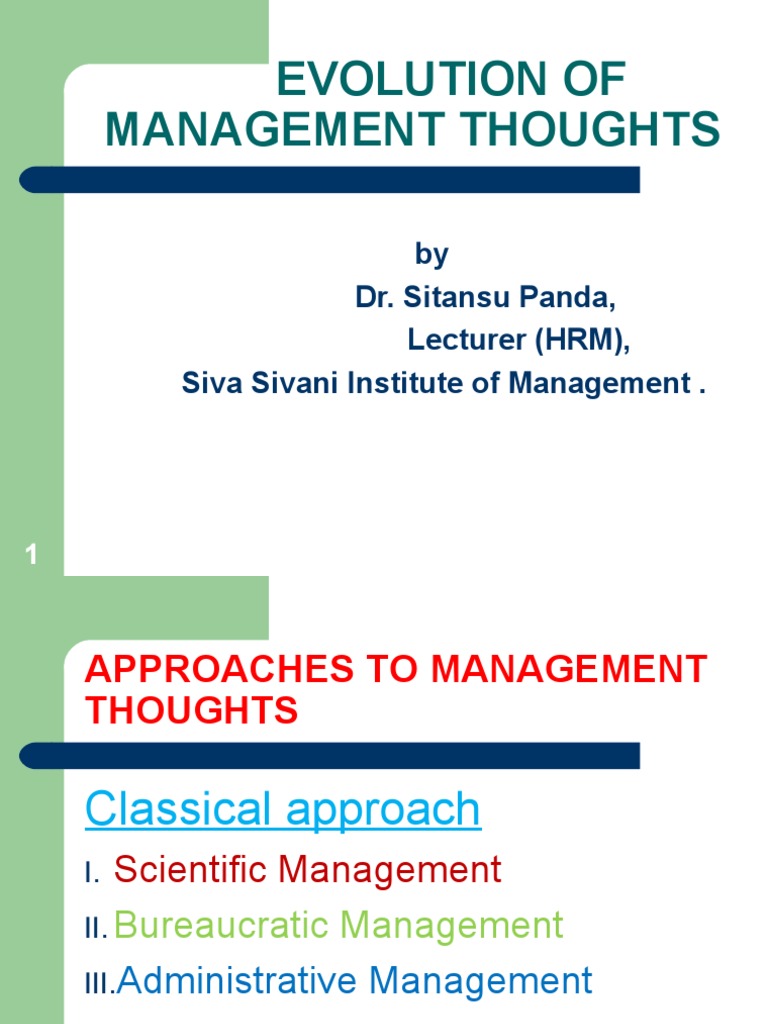 EVOLUTION OF MANAGEMENT THOUGHTS

by
Dr. Sitansu Panda,
Lecturer (HRM),
Siva Sivani Institute of Management .

1

APPROACHES TO MANAGEMENT THOUGHTS

Classical approach

I. Scientific Management
II. Bureaucratic Management
III. Administrative Management